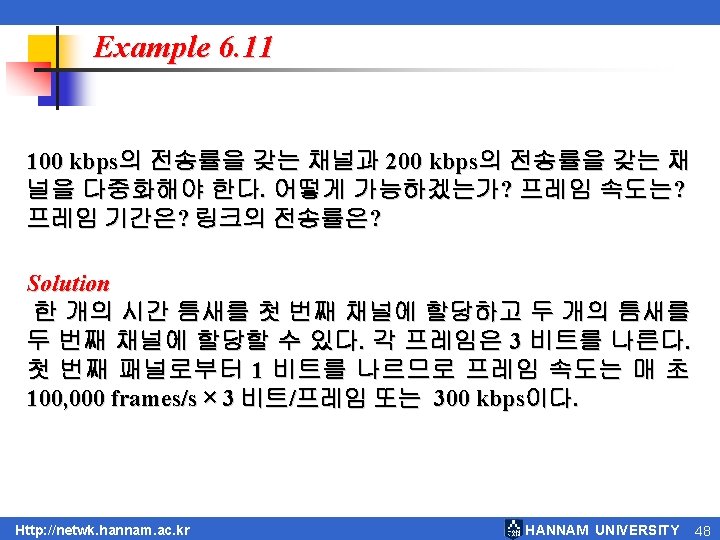 Example 6.11

100 kbps의 전송률을 갖는 채널과 200 kbps의 전송률을 갖는 채널을 다중화해야 한다. 어떻게 가능하겠는가? 프레임 속도는? 프레임 기간은? 링크의 전송률은?

Solution
한 개의 시간 틈새를 첫 번째 채널에 할당하고 두 개의 틈새를 두 번째 채널에 할당할 수 있다. 각 프레임은 3 비트를 나른다. 첫 번째 패널로부터 1 비트를 나르므로 프레임 속도는 매 초 100,000 frames/s × 3 비트/프레임 또는 300 kbps이다.

Http://netwk.hannam.ac.kr
HANNAM UNIVERSITY 48